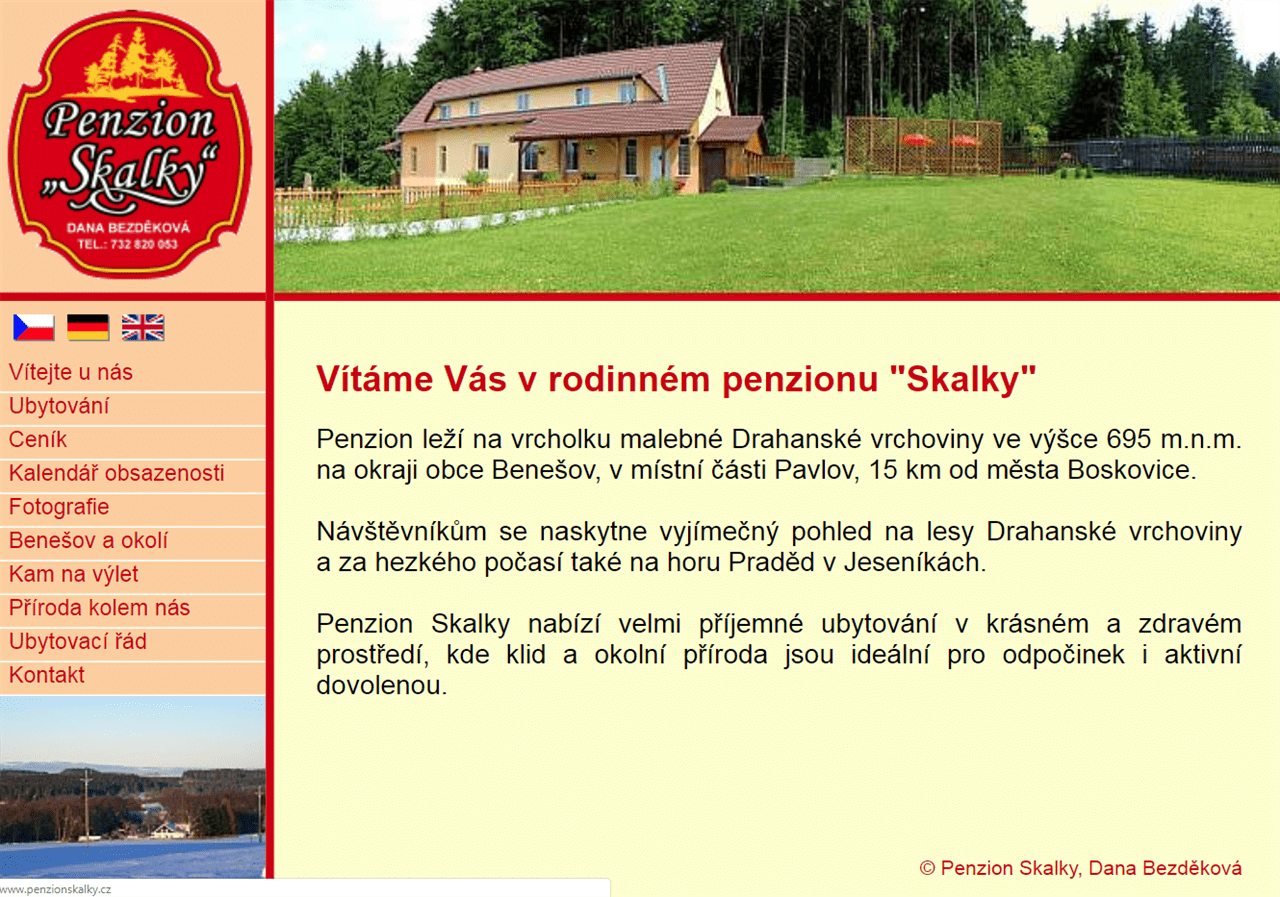 Penzion „Skalky“
DANA BEZDĚKOVÁ
TEL.: 732 820 053

Vítejte u nás
Ubytování
Ceník
Kalendář obsazenosti
Fotografie
Benešov a okolí
Kam na výlet
Příroda kolem nás
Ubytovací řád
Kontakt

Vítáme Vás v rodinném penzionu "Skalky"

Penzion leží na vrcholku malebné Drahanské vrchoviny ve výšce 695 m.n.m. na okraji obce Benešov, v místní části Pavlov, 15 km od města Boskovice.

Návštěvníkům se naskytne vyjímečný pohled na lesy Drahanské vrchoviny a za hezkého počasí také na horu Praděd v Jeseníkách.

Penzion Skalky nabízí velmi příjemné ubytování v krásném a zdravém prostředí, kde klid a okolní příroda jsou ideální pro odpočinek i aktivní dovolenou.

© Penzion Skalky, Dana Bezděková

www.penzionskalky.cz